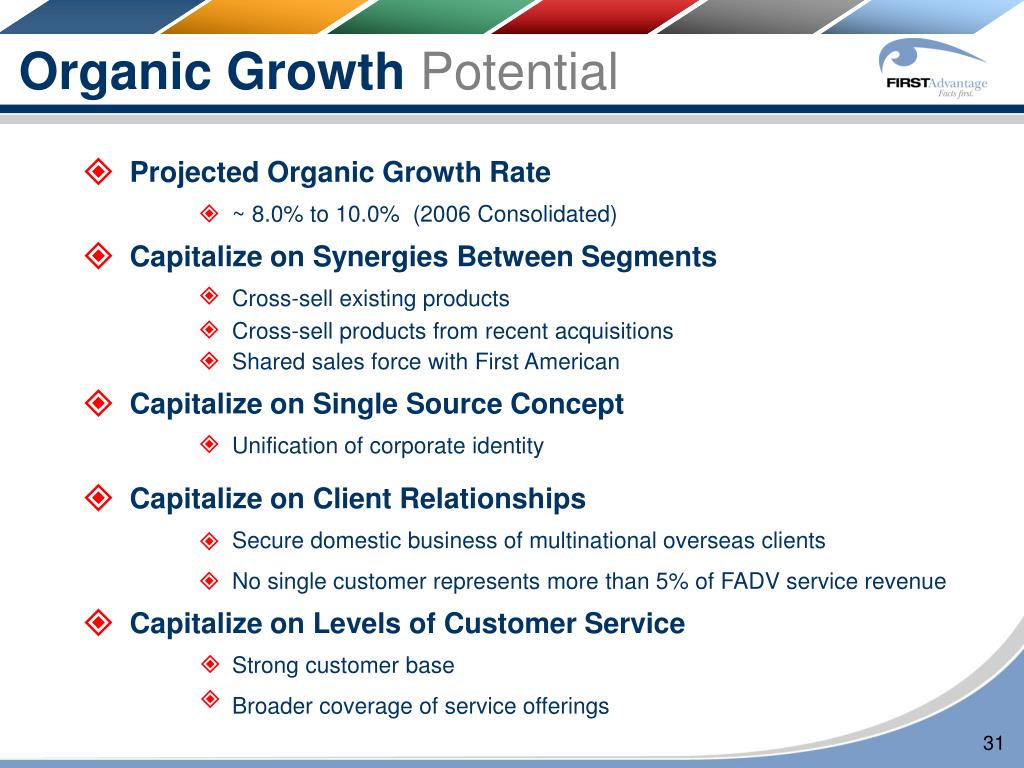 Organic Growth Potential

FIRSTAdvantage
Facts first.

Projected Organic Growth Rate

~ 8.0% to 10.0% (2006 Consolidated)

Capitalize on Synergies Between Segments

Cross-sell existing products

Cross-sell products from recent acquisitions

Shared sales force with First American

Capitalize on Single Source Concept

Unification of corporate identity

Capitalize on Client Relationships

Secure domestic business of multinational overseas clients

No single customer represents more than 5% of FADV service revenue

Capitalize on Levels of Customer Service

Strong customer base

Broader coverage of service offerings

31